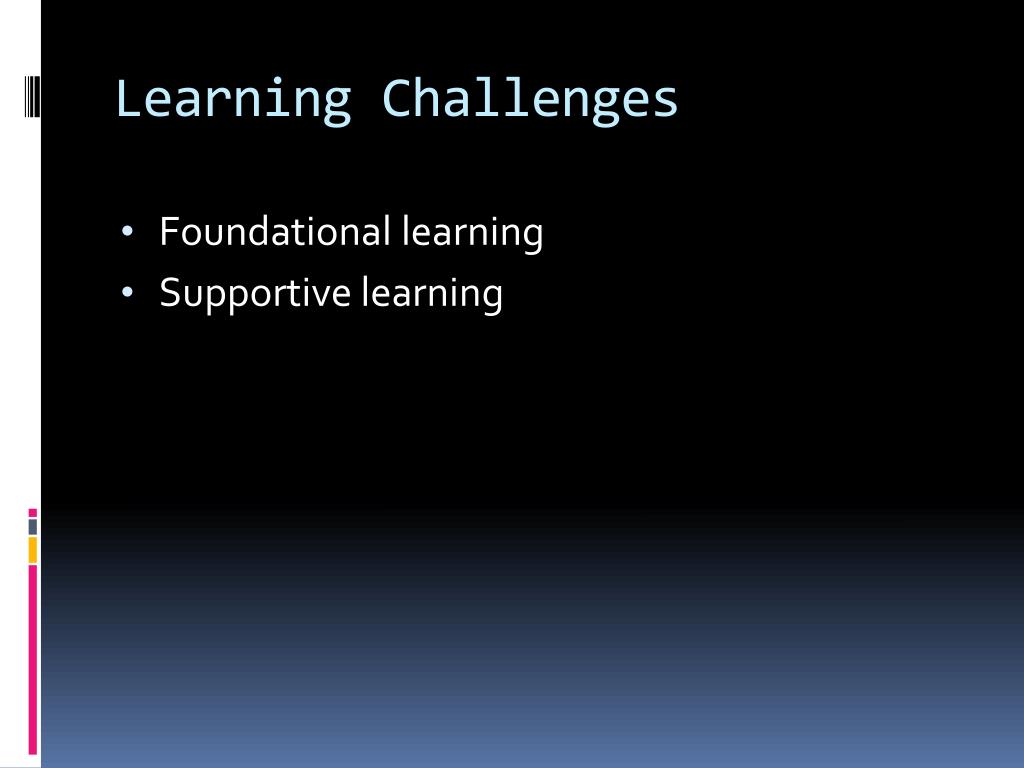 Learning Challenges

• Foundational learning
• Supportive learning